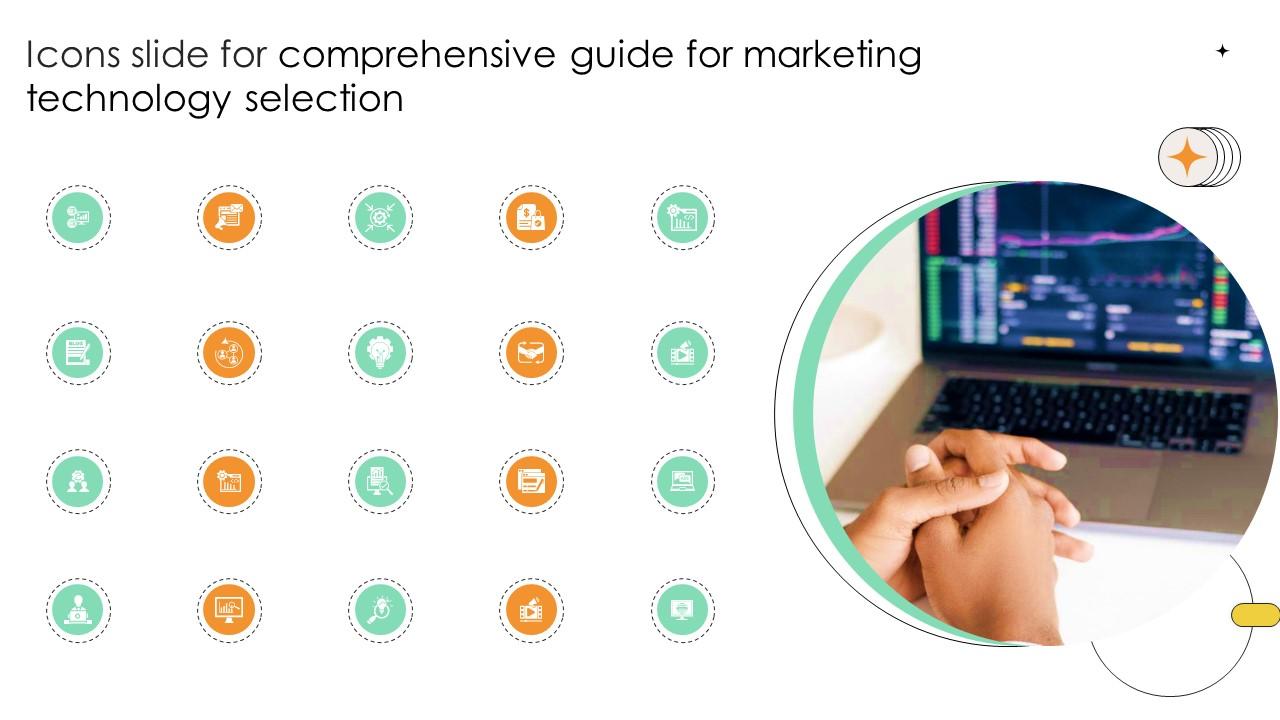 Icons slide for comprehensive guide for marketing technology selection